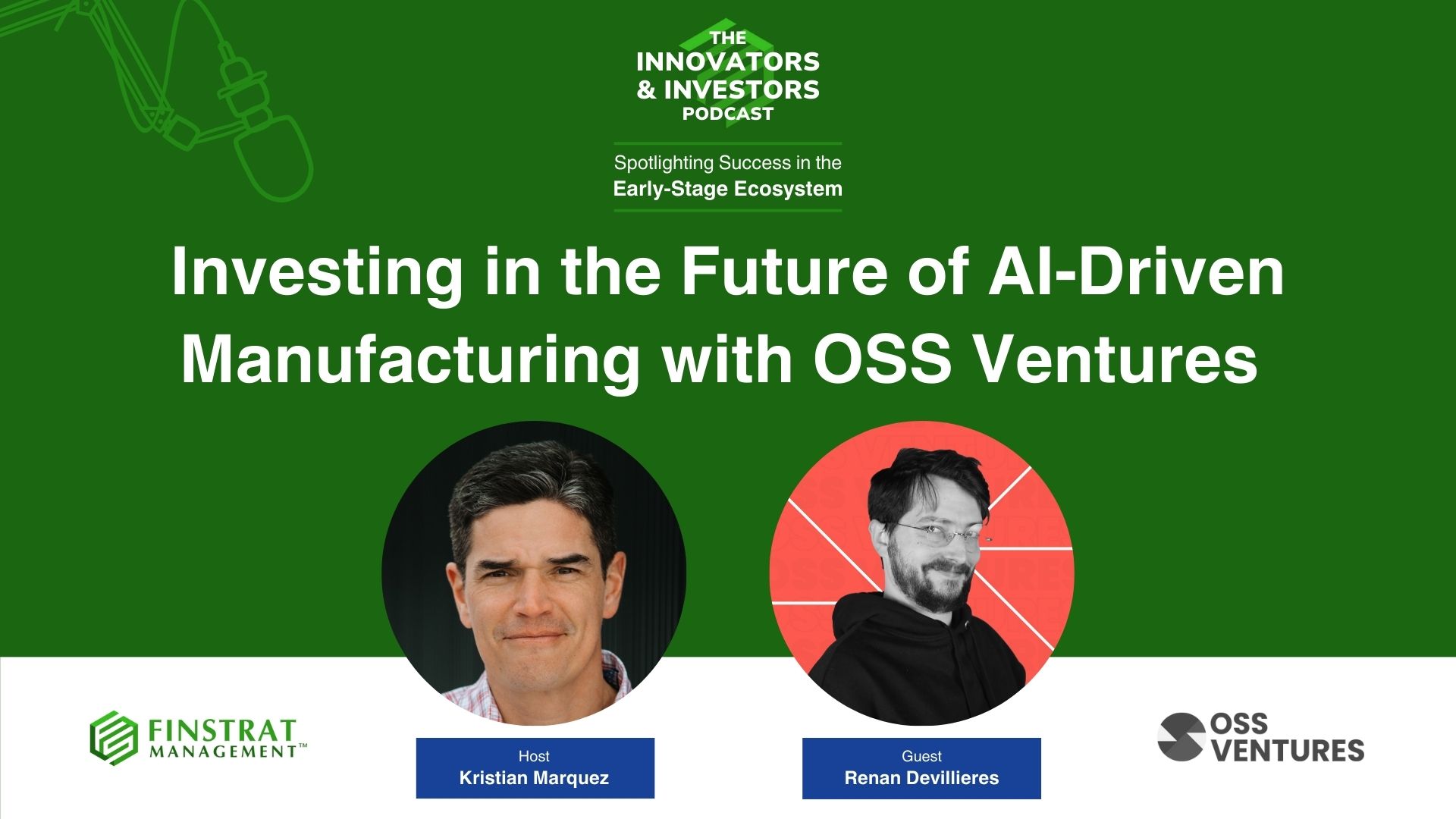 THE
INNOVATORS
& INVESTORS
PODCAST

Spotlighting Success in the
Early-Stage Ecosystem

Investing in the Future of AI-Driven Manufacturing with OSS Ventures

FINSTRAT
MANAGEMENT™

Host
Kristian Marquez

Guest
Renan Devillieres

OSS
VENTURES